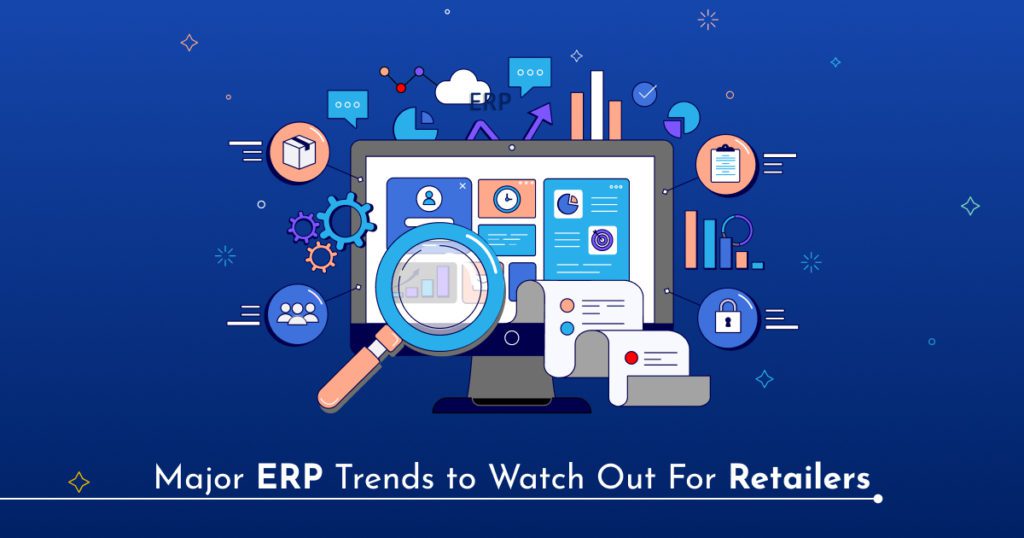 ERP

Major ERP Trends to Watch Out For Retailers